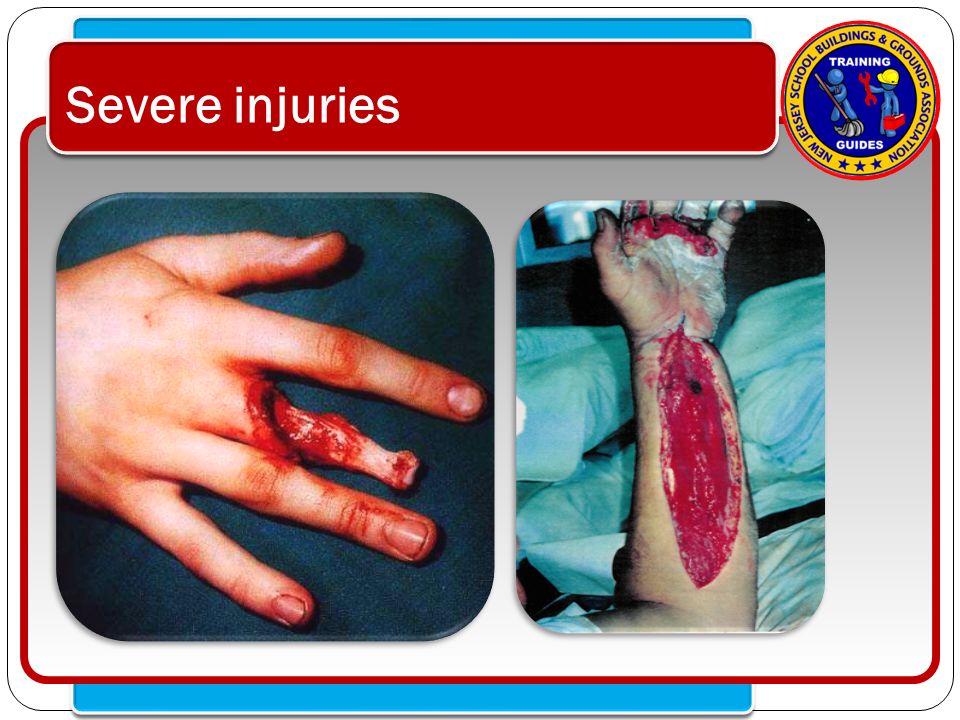 Severe injuries

NEW JERSEY SCHOOL BUILDINGS & GROUNDS ASSOCIATION
TRAINING
GUIDES